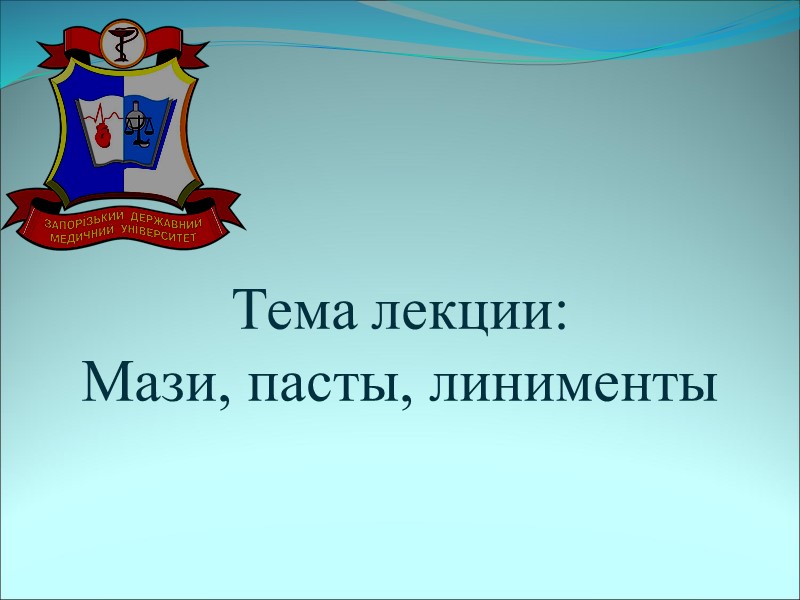 ЗАПОРІЗЬКИЙ ДЕРЖАВНИЙ МЕДИЧНИЙ УНІВЕРСИТЕТ

Тема лекции:
Мази, пасты, линименты